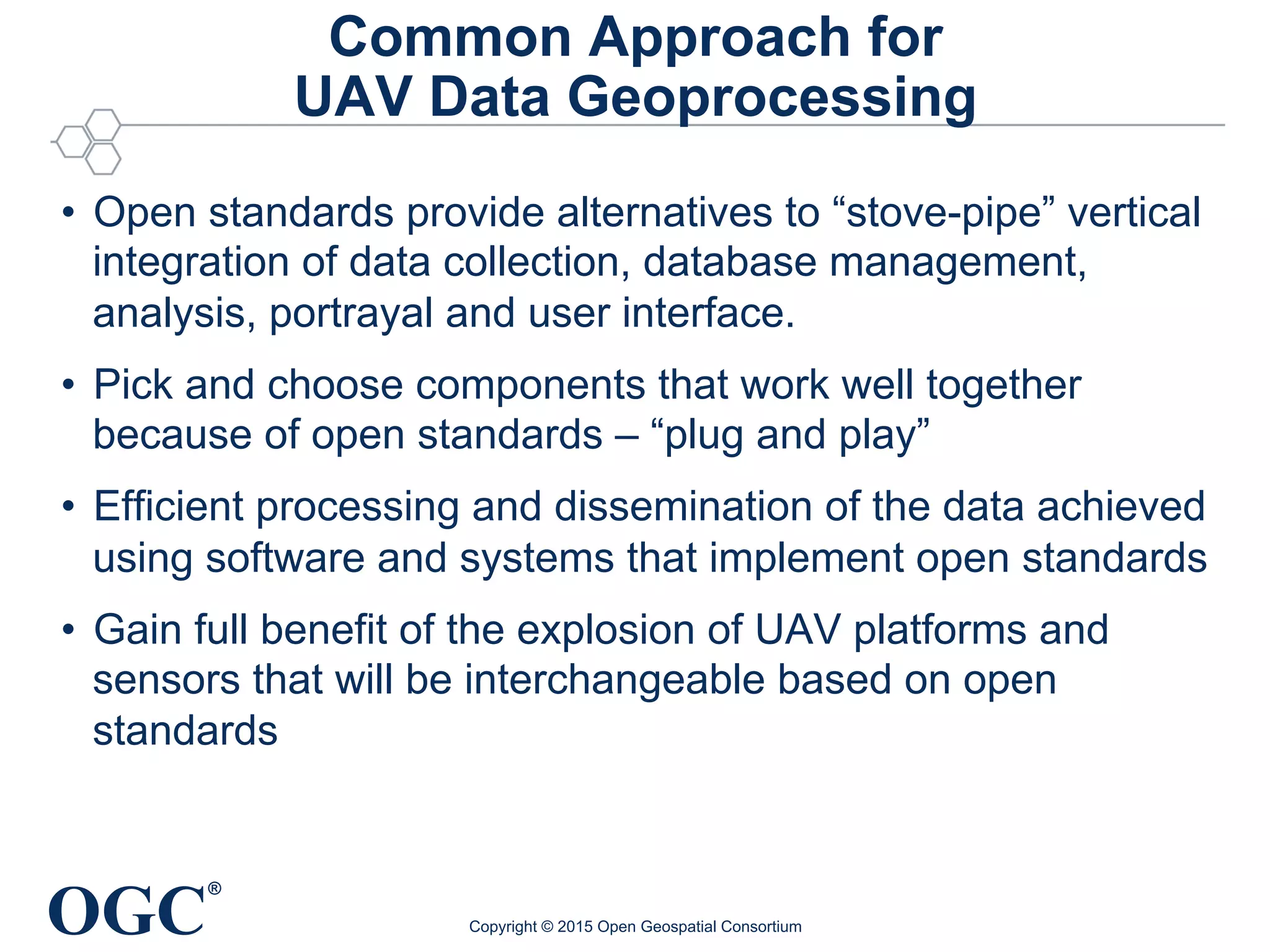 Common Approach for
UAV Data Geoprocessing

• Open standards provide alternatives to “stove-pipe” vertical integration of data collection, database management, analysis, portrayal and user interface.

• Pick and choose components that work well together because of open standards – “plug and play”

• Efficient processing and dissemination of the data achieved using software and systems that implement open standards

• Gain full benefit of the explosion of UAV platforms and sensors that will be interchangeable based on open standards

OGC®

Copyright © 2015 Open Geospatial Consortium